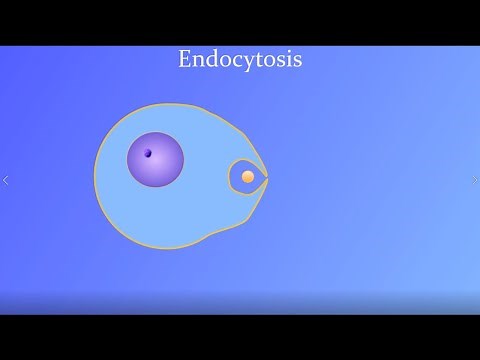 Endocytosis